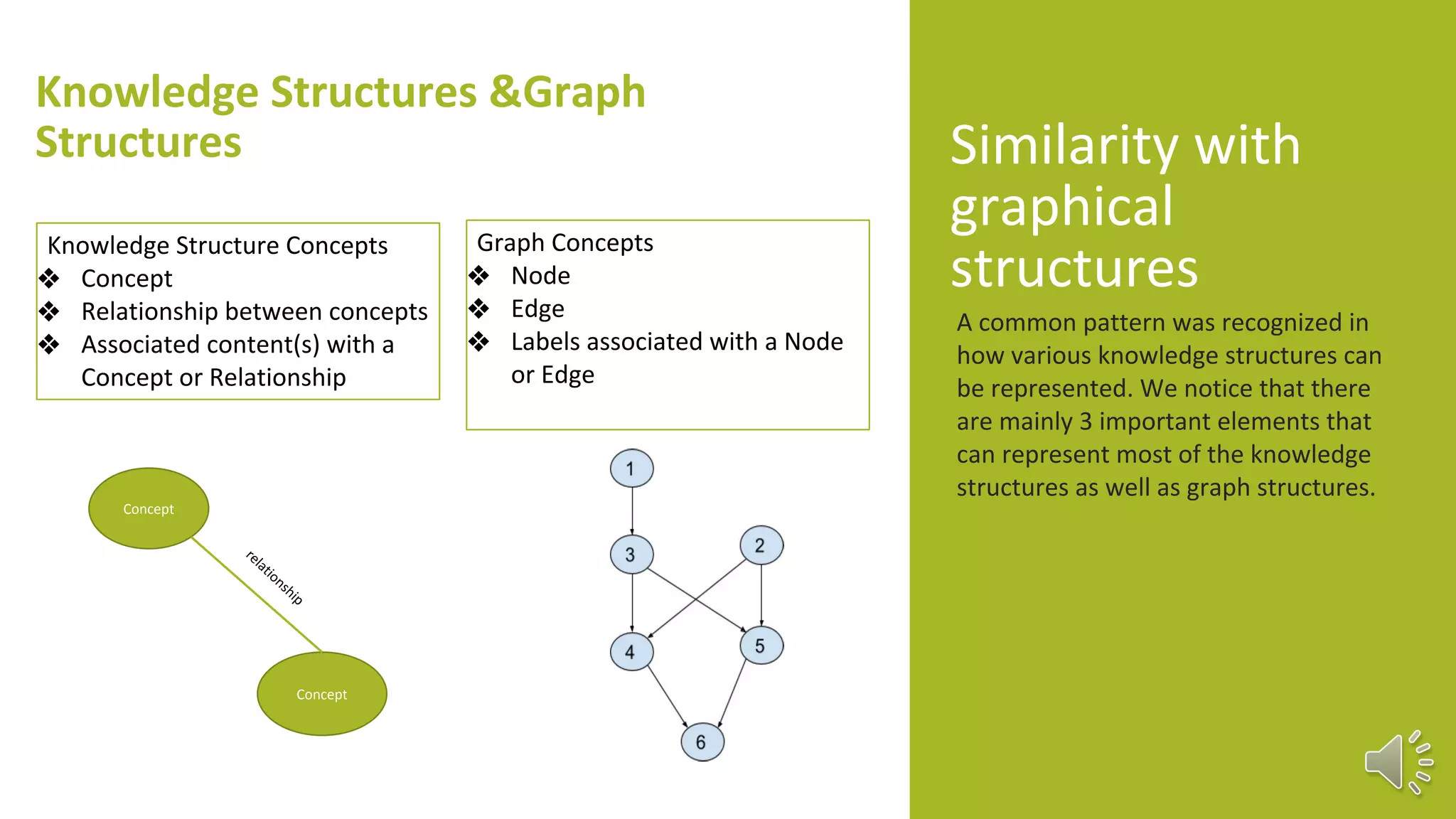 Knowledge Structures &Graph Structures

Knowledge Structure Concepts
❖ Concept
❖ Relationship between concepts
❖ Associated content(s) with a Concept or Relationship

Graph Concepts
❖ Node
❖ Edge
❖ Labels associated with a Node or Edge

Concept

relationship

Concept

1
3
2
4
5
6

Similarity with graphical structures

A common pattern was recognized in how various knowledge structures can be represented. We notice that there are mainly 3 important elements that can represent most of the knowledge structures as well as graph structures.